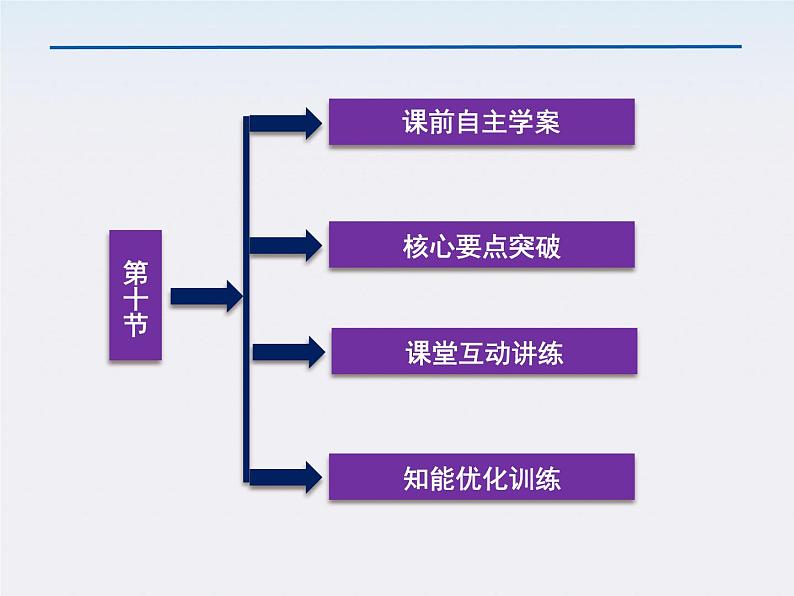 第十节

课前自主学案

核心要点突破

课堂互动讲练

知能优化训练